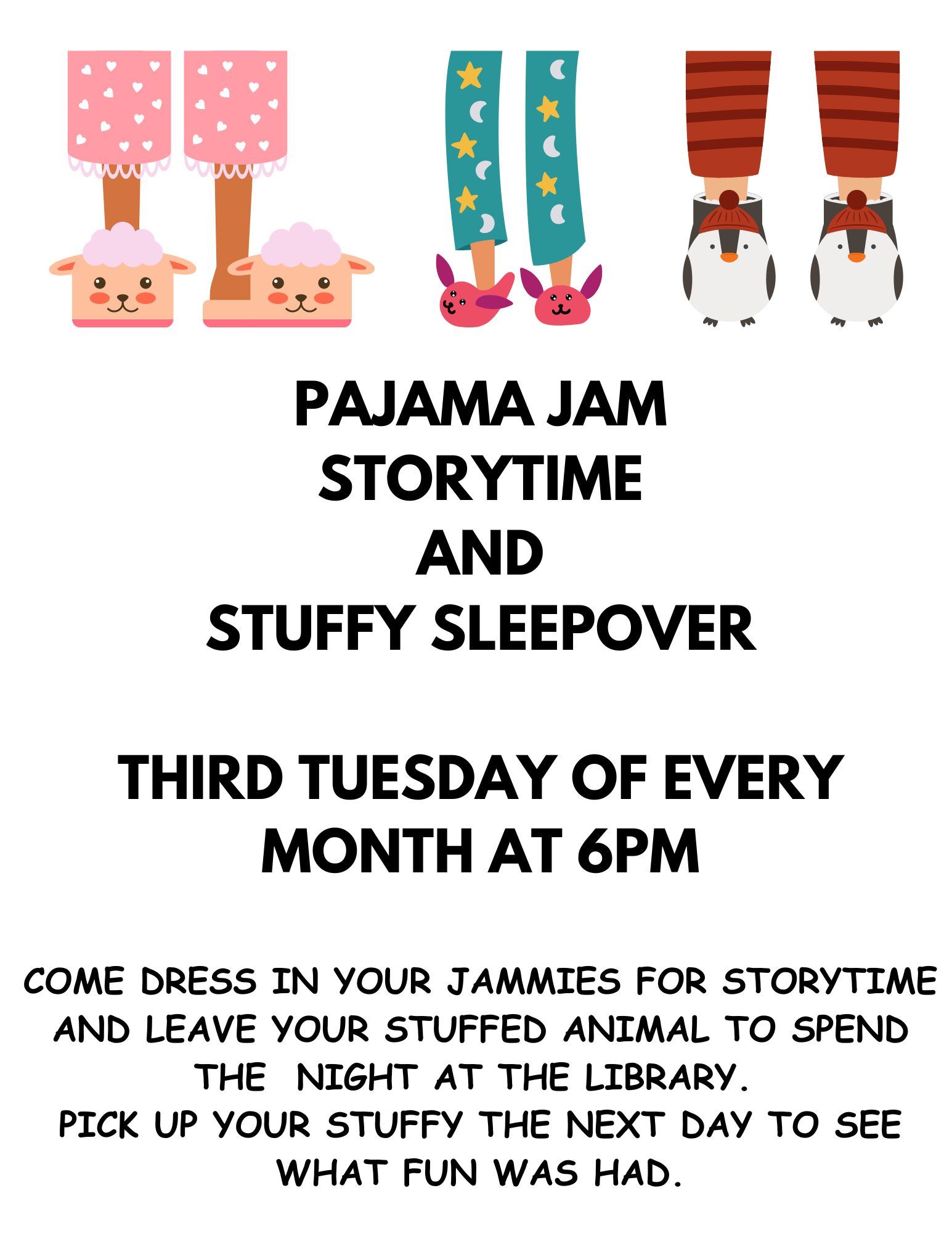 PAJAMA JAM
STORYTIME
AND
STUFFY SLEEPOVER

THIRD TUESDAY OF EVERY MONTH AT 6PM

COME DRESS IN YOUR JAMMIES FOR STORYTIME AND LEAVE YOUR STUFFED ANIMAL TO SPEND THE NIGHT AT THE LIBRARY.
PICK UP YOUR STUFFY THE NEXT DAY TO SEE WHAT FUN WAS HAD.